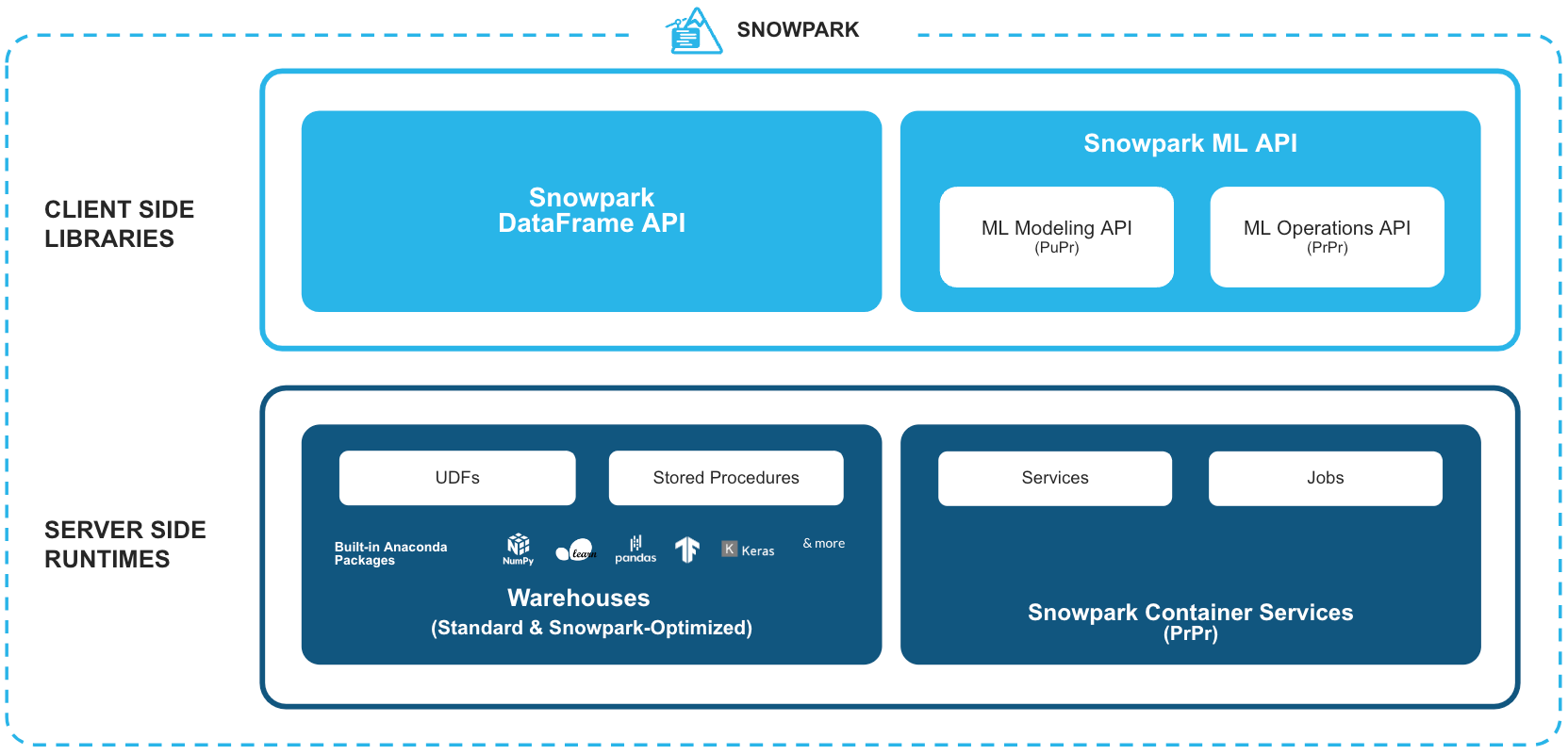 SNOWPARK

CLIENT SIDE LIBRARIES

Snowpark DataFrame API

Snowpark ML API

ML Modeling API
(PuPr)

ML Operations API
(PrPr)

SERVER SIDE RUNTIMES

UDFs

Stored Procedures

Built-in Anaconda Packages

NumPy

learn

pandas

K Keras

& more

Warehouses
(Standard & Snowpark-Optimized)

Services

Jobs

Snowpark Container Services
(PrPr)